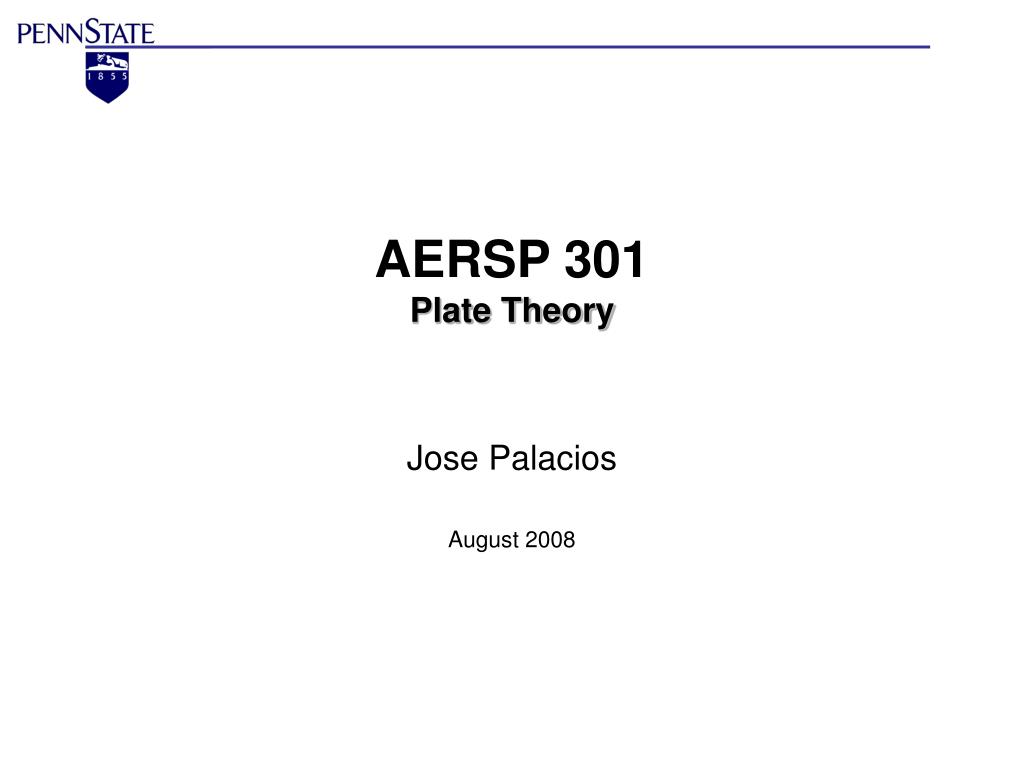 PENNSTATE
1 8 5 5

AERSP 301
Plate Theory

Jose Palacios

August 2008